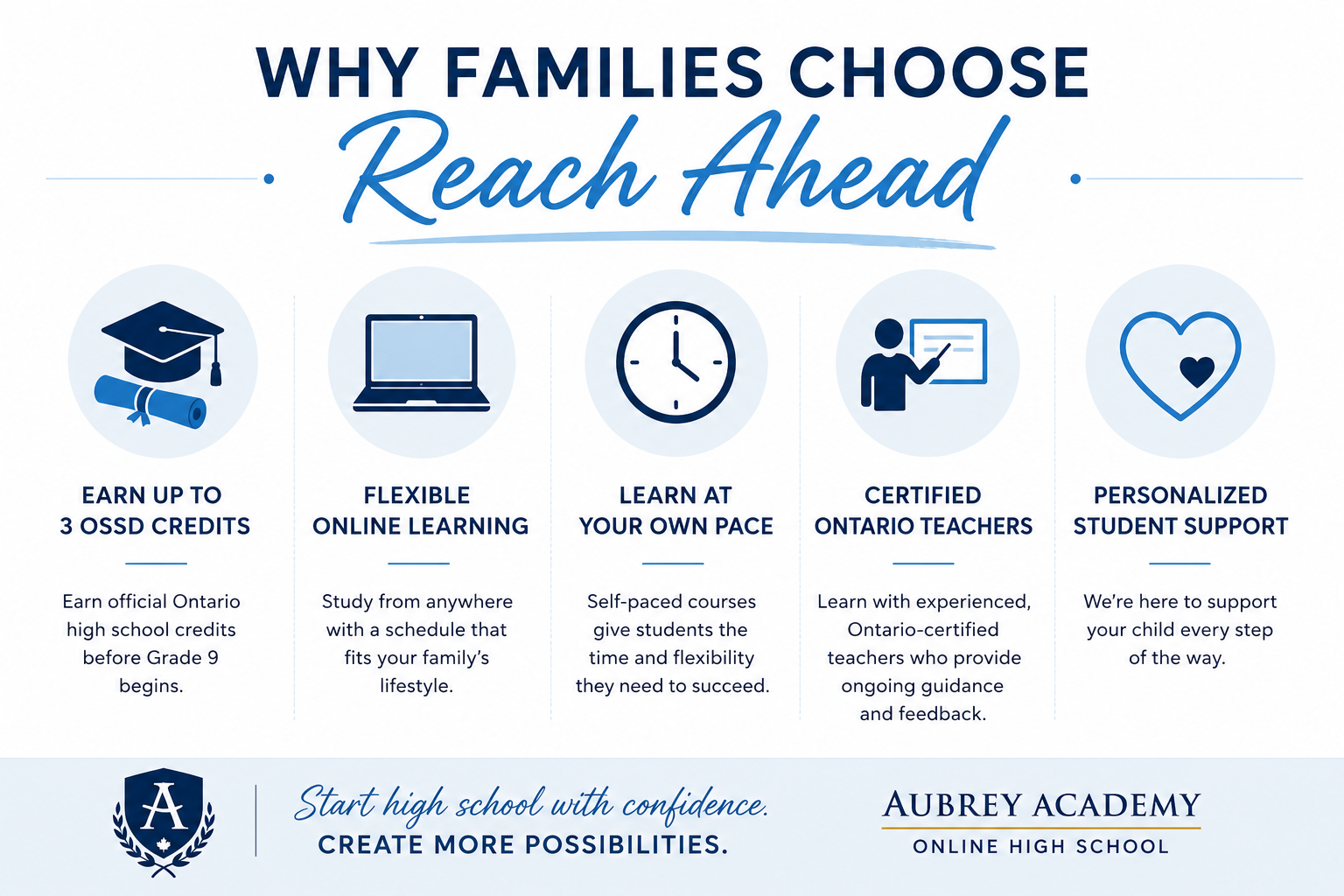 WHY FAMILIES CHOOSE
Reach Ahead

EARN UP TO 3 OSSD CREDITS

Earn official Ontario high school credits before Grade 9 begins.

FLEXIBLE ONLINE LEARNING

Study from anywhere with a schedule that fits your family's lifestyle.

LEARN AT YOUR OWN PACE

Self-paced courses give students the time and flexibility they need to succeed.

CERTIFIED ONTARIO TEACHERS

Learn with experienced, Ontario-certified teachers who provide ongoing guidance and feedback.

PERSONALIZED STUDENT SUPPORT

We're here to support your child every step of the way.

A

Start high school with confidence.
CREATE MORE POSSIBILITIES.

AUBREY ACADEMY
ONLINE HIGH SCHOOL